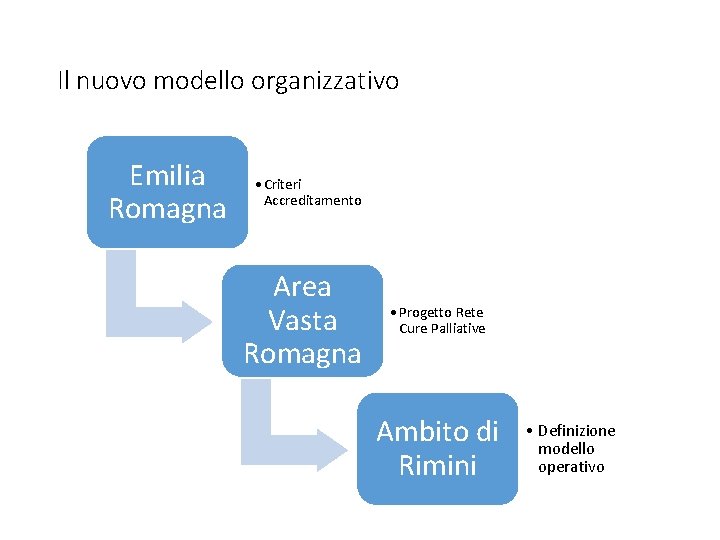 Il nuovo modello organizzativo

Emilia Romagna

• Criteri Accreditamento

Area Vasta Romagna

• Progetto Rete Cure Palliative

Ambito di Rimini

• Definizione modello operativo